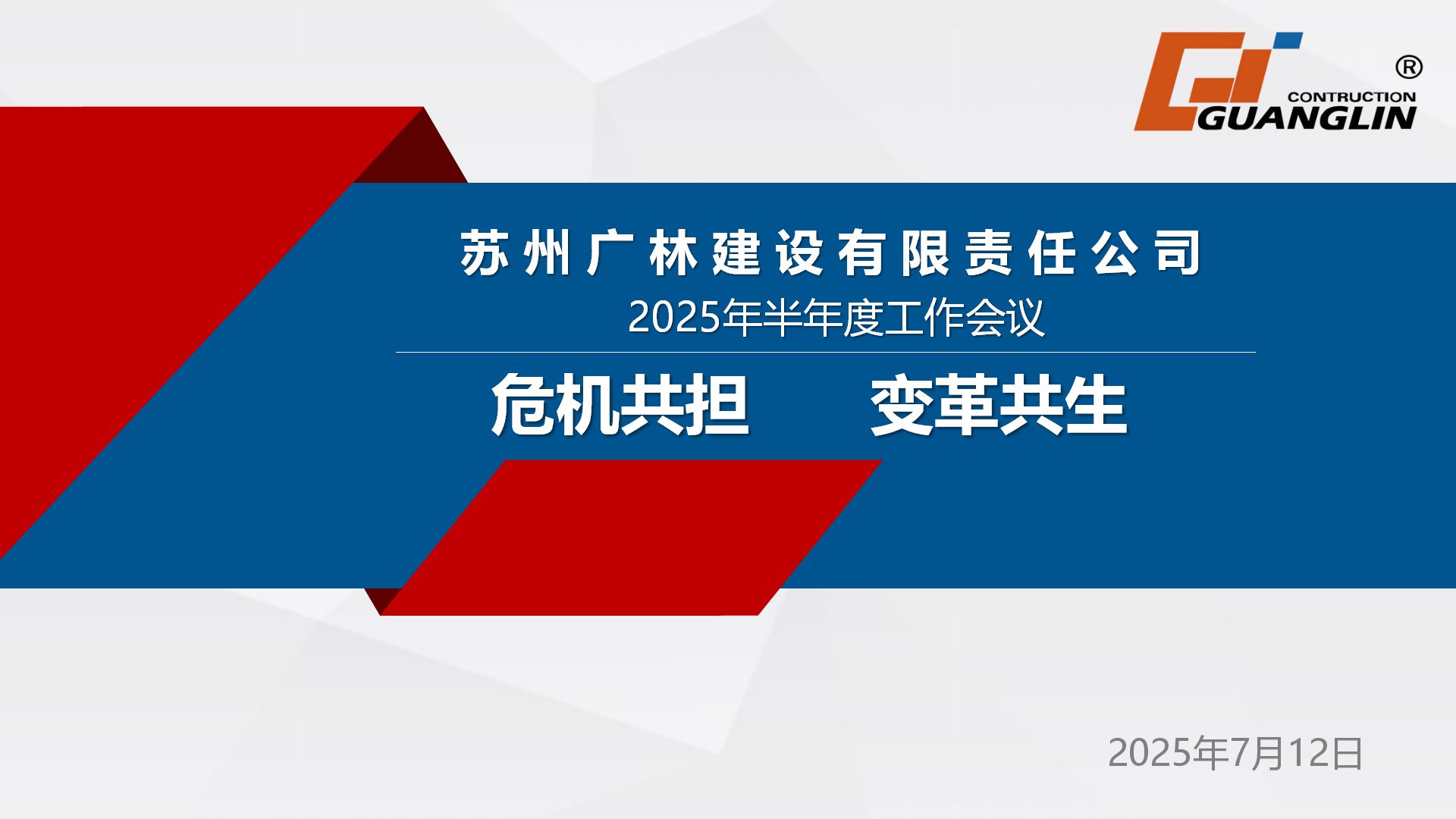 ®
CONTRUCTION
GUANGLIN

苏州广林建设有限责任公司
2025年半年度工作会议

危机共担　　变革共生

2025年7月12日